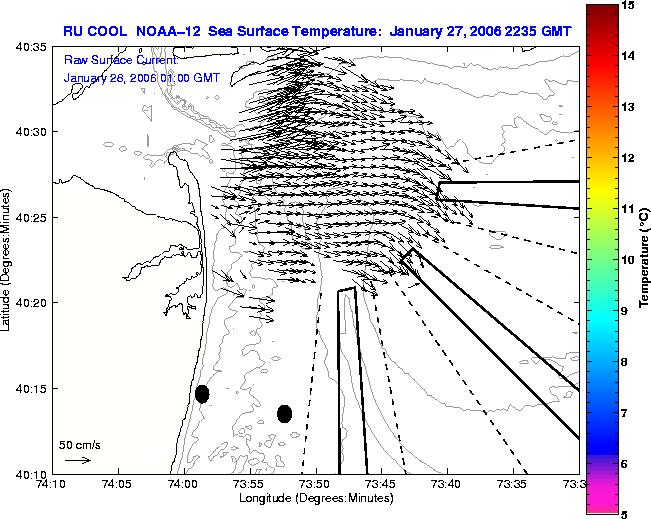 RU COOL NOAA-12 Sea Surface Temperature: January 27, 2006 2235 GMT

Raw Surface Current:
January 28, 2006 01:00 GMT

40:35
40:30
40:25
40:20
40:15
40:10

Latitude (Degrees:Minutes)

50 cm/s

74:10
74:05
74:00
73:55
73:50
73:45
73:40
73:35
73:3

Longitude (Degrees:Minutes)

15
14
13
12
11
10
9
8
7
6
5

Temperature (°C)